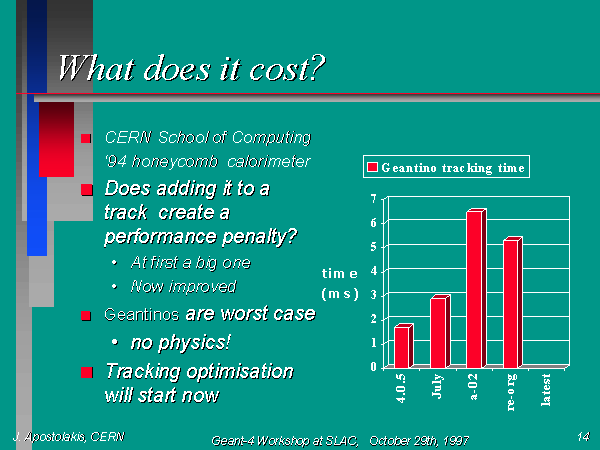 What does it cost?

CERN School of Computing '94 honeycomb calorimeter

Does adding it to a track create a performance penalty?

• At first a big one
• Now improved

Geantinos are worst case

• no physics!

Tracking optimisation will start now

Geantino tracking time

time (ms)

7
6
5
4
3
2
1
0

4.0.5
July
a-02
re-org
latest

J. Apostolakis, CERN

Geant-4 Workshop at SLAC, October 29th, 1997

14